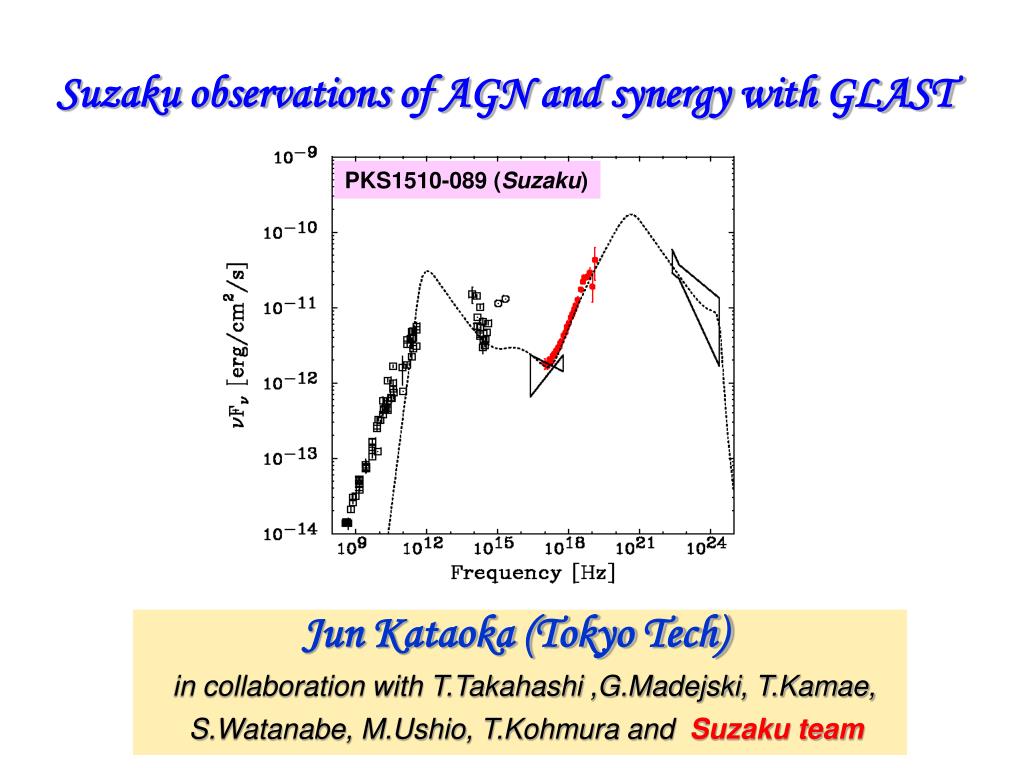 Suzaku observations of AGN and synergy with GLAST

PKS1510-089 (Suzaku)

$10^{-9}$
$10^{-10}$
$10^{-11}$
$10^{-12}$
$10^{-13}$
$10^{-14}$

$\nu F_{\nu}$ [erg/cm$^2$/s]

$10^{9}$ $10^{12}$ $10^{15}$ $10^{18}$ $10^{21}$ $10^{24}$

Frequency [Hz]

Jun Kataoka (Tokyo Tech)

in collaboration with T.Takahashi ,G.Madejski, T.Kamae, S.Watanabe, M.Ushio, T.Kohmura and Suzaku team